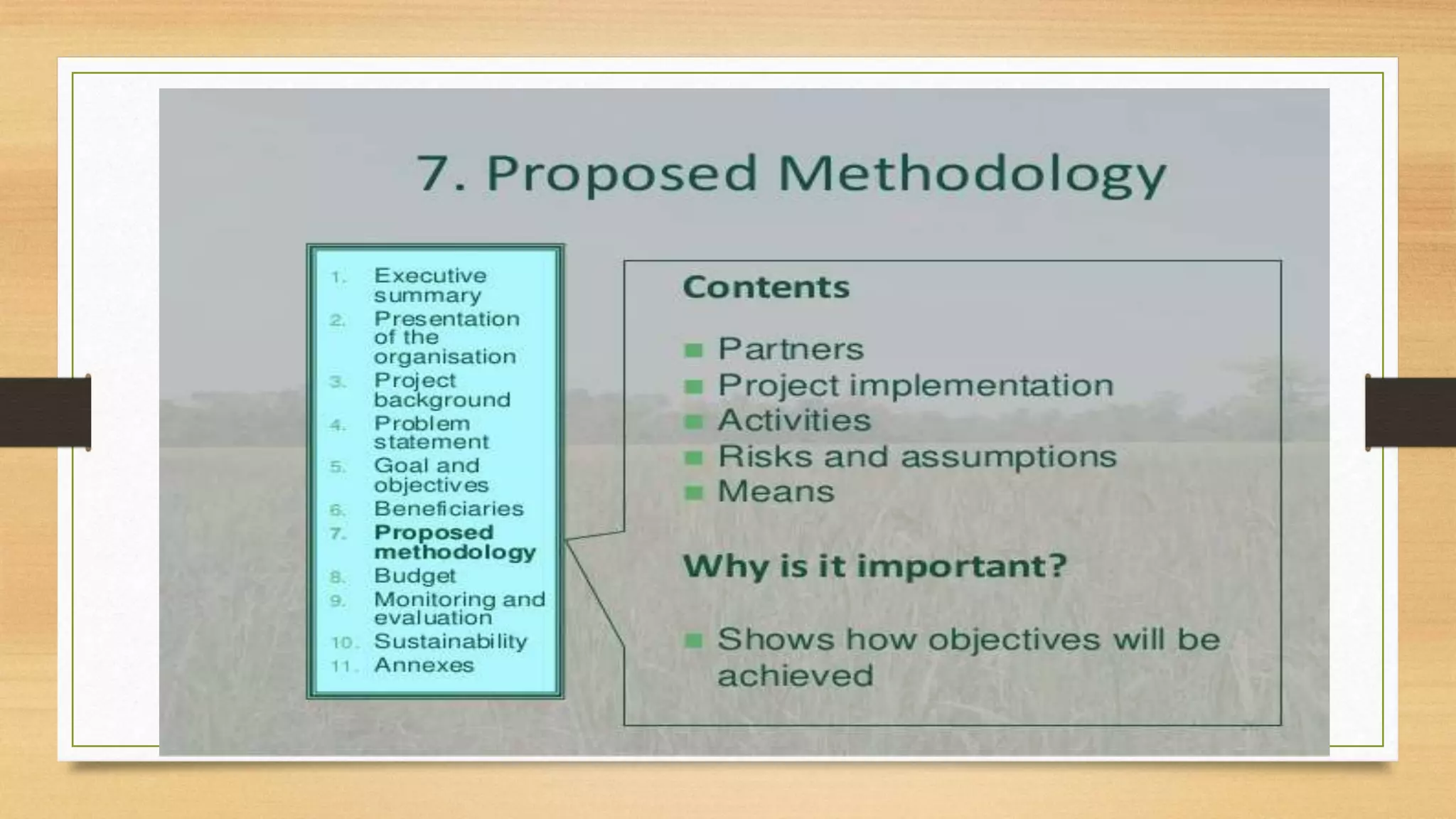 7. Proposed Methodology

1. Executive summary
2. Presentation of the organisation
3. Project background
4. Problem statement
5. Goal and objectives
6. Beneficiaries
7. Proposed methodology
8. Budget
9. Monitoring and evaluation
10. Sustainability
11. Annexes

Contents

- Partners
- Project implementation
- Activities
- Risks and assumptions
- Means

Why is it important?

- Shows how objectives will be achieved